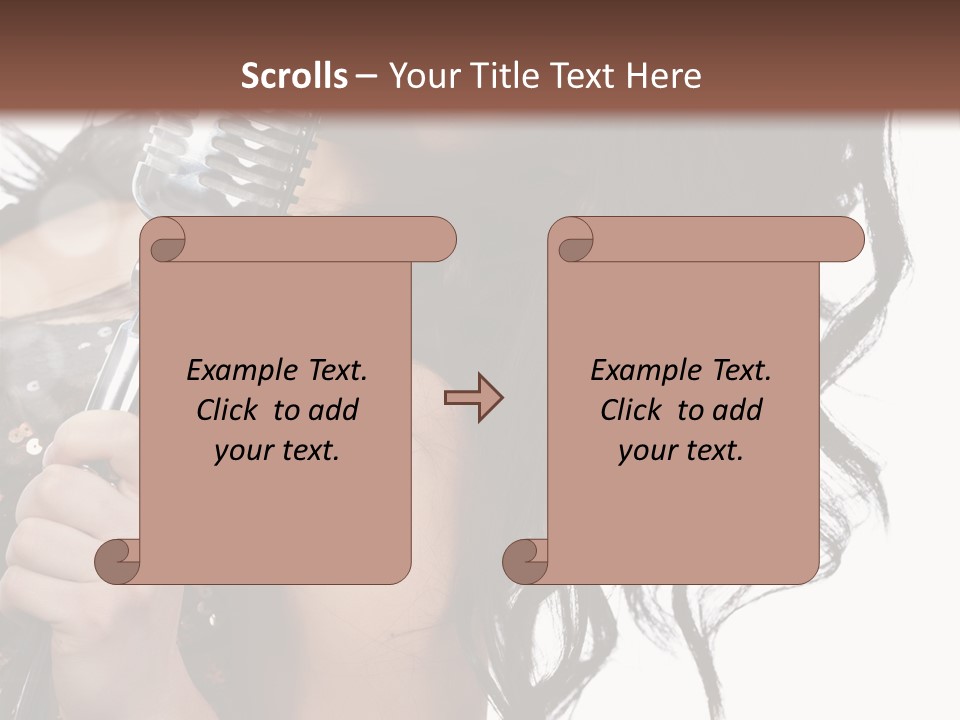 Scrolls – Your Title Text Here

Example Text. Click to add your text.

Example Text. Click to add your text.